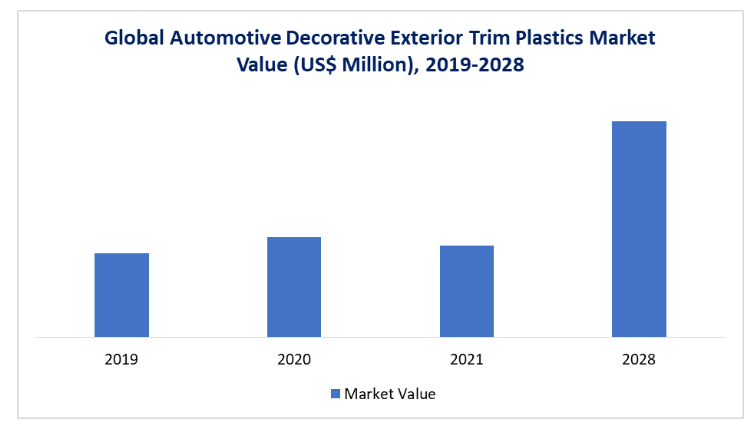 Global Automotive Decorative Exterior Trim Plastics Market Value (US$ Million), 2019-2028

2019
2020
2021
2028

Market Value